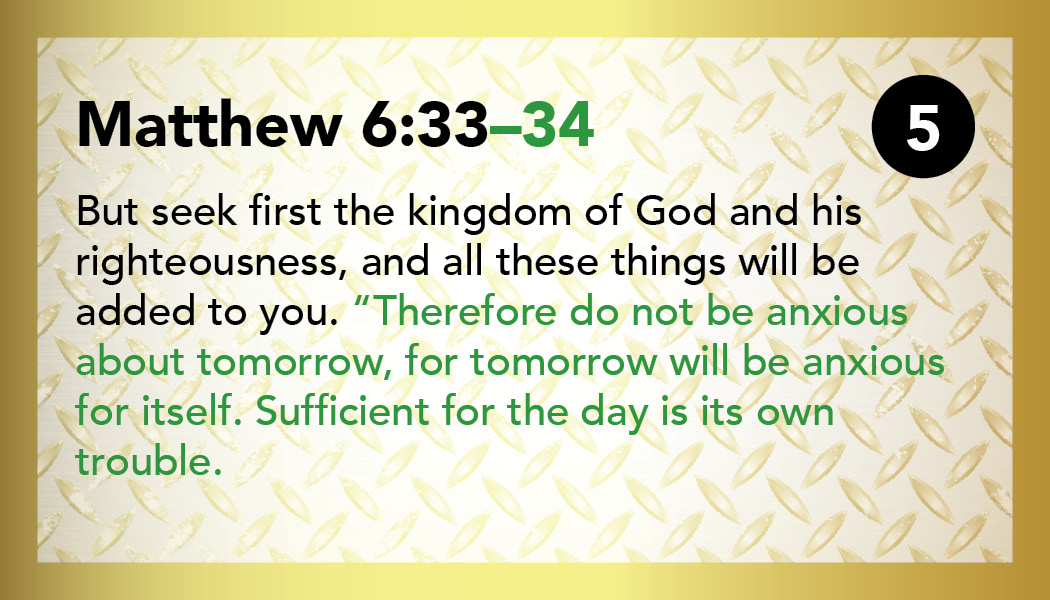 Matthew 6:33–34

5

But seek first the kingdom of God and his righteousness, and all these things will be added to you. “Therefore do not be anxious about tomorrow, for tomorrow will be anxious for itself. Sufficient for the day is its own trouble.